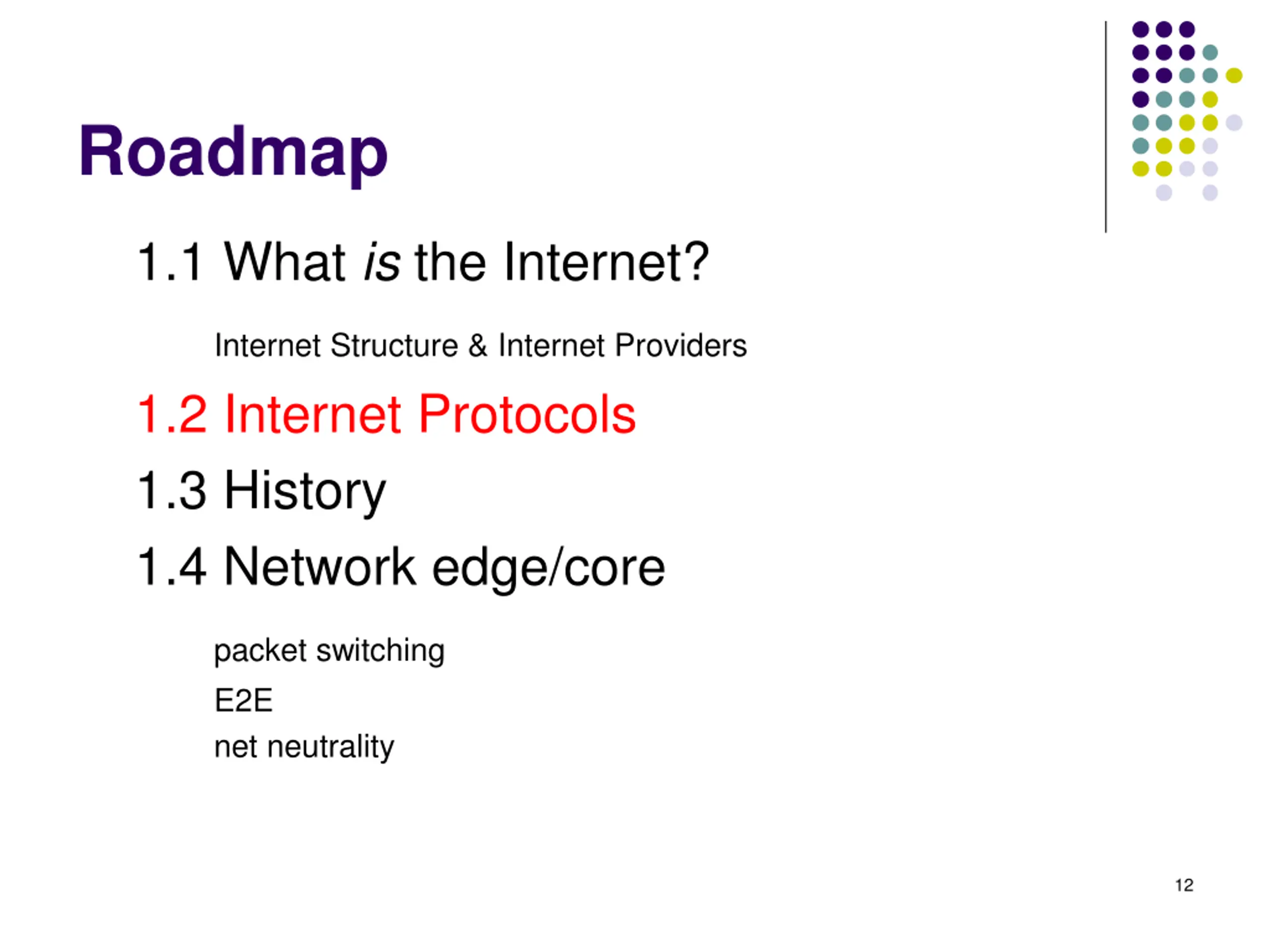 Roadmap

1.1 What is the Internet?

Internet Structure & Internet Providers

1.2 Internet Protocols

1.3 History

1.4 Network edge/core

packet switching

E2E

net neutrality

12